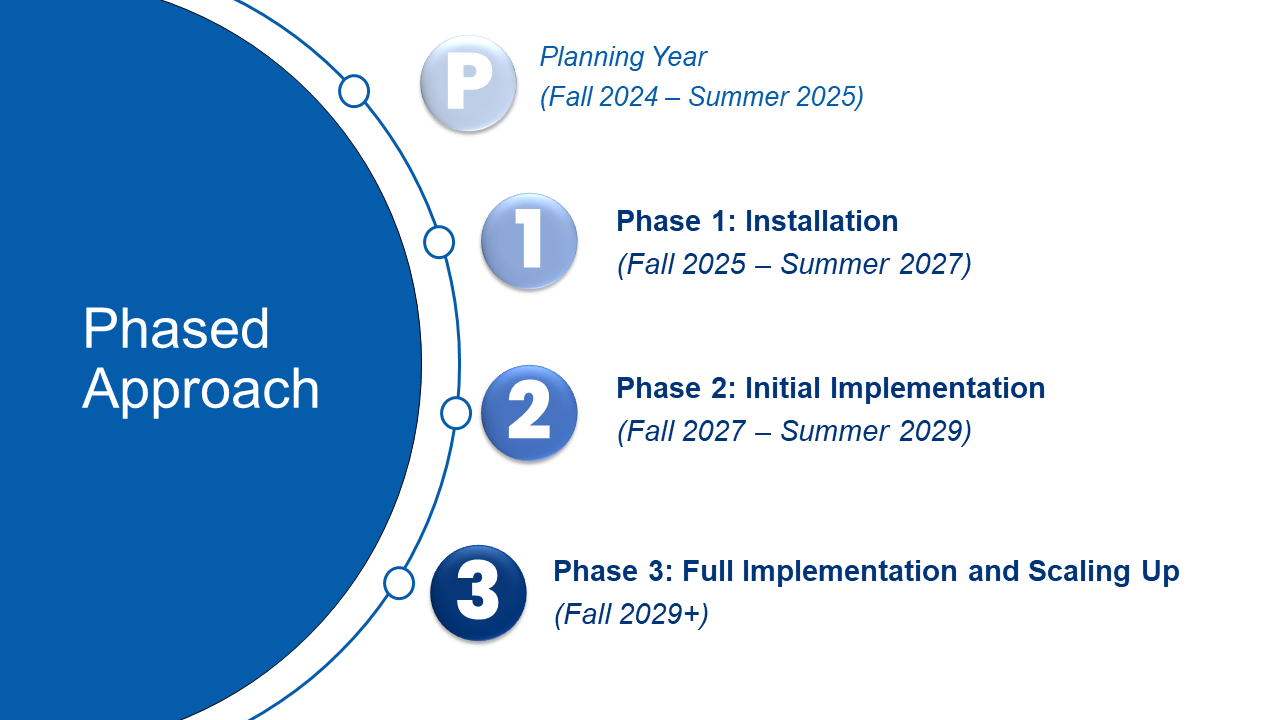 Phased Approach

P

Planning Year
(Fall 2024 – Summer 2025)

1

Phase 1: Installation
(Fall 2025 – Summer 2027)

2

Phase 2: Initial Implementation
(Fall 2027 – Summer 2029)

3

Phase 3: Full Implementation and Scaling Up
(Fall 2029+)